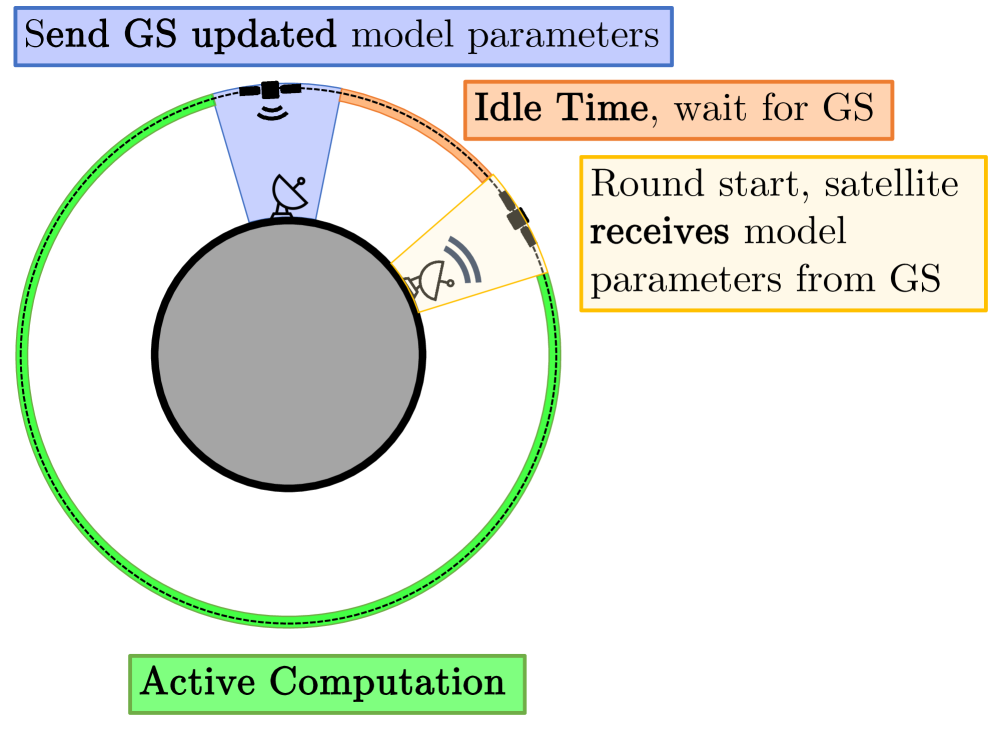 Send GS updated model parameters

Idle Time, wait for GS

Round start, satellite receives model parameters from GS

Active Computation